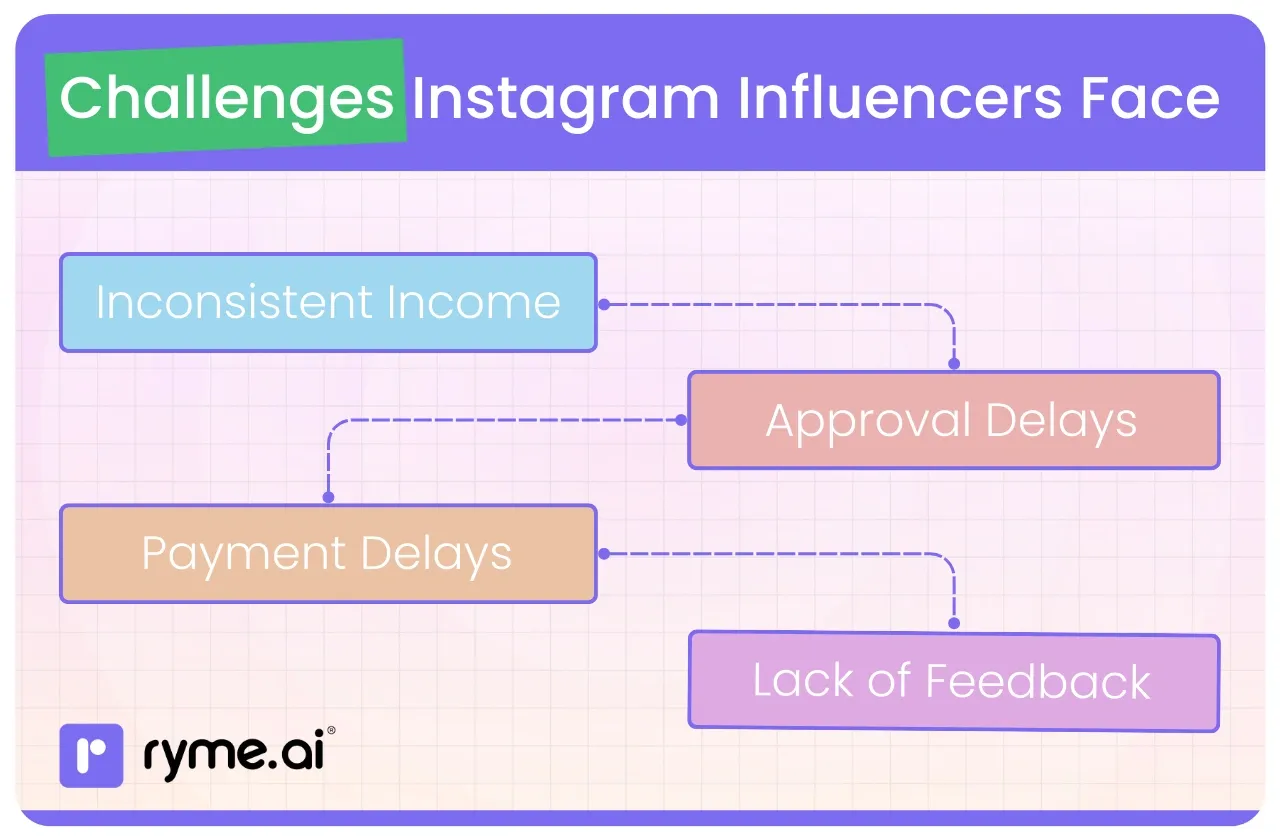 Challenges Instagram Influencers Face

Inconsistent Income

Approval Delays

Payment Delays

Lack of Feedback

ryme.ai®